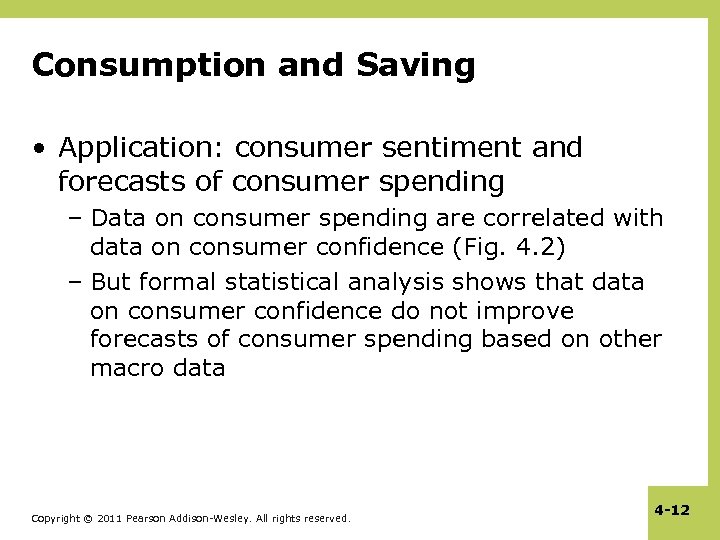 Consumption and Saving

• Application: consumer sentiment and forecasts of consumer spending

– Data on consumer spending are correlated with data on consumer confidence (Fig. 4.2)

– But formal statistical analysis shows that data on consumer confidence do not improve forecasts of consumer spending based on other macro data

Copyright © 2011 Pearson Addison-Wesley. All rights reserved.

4-12